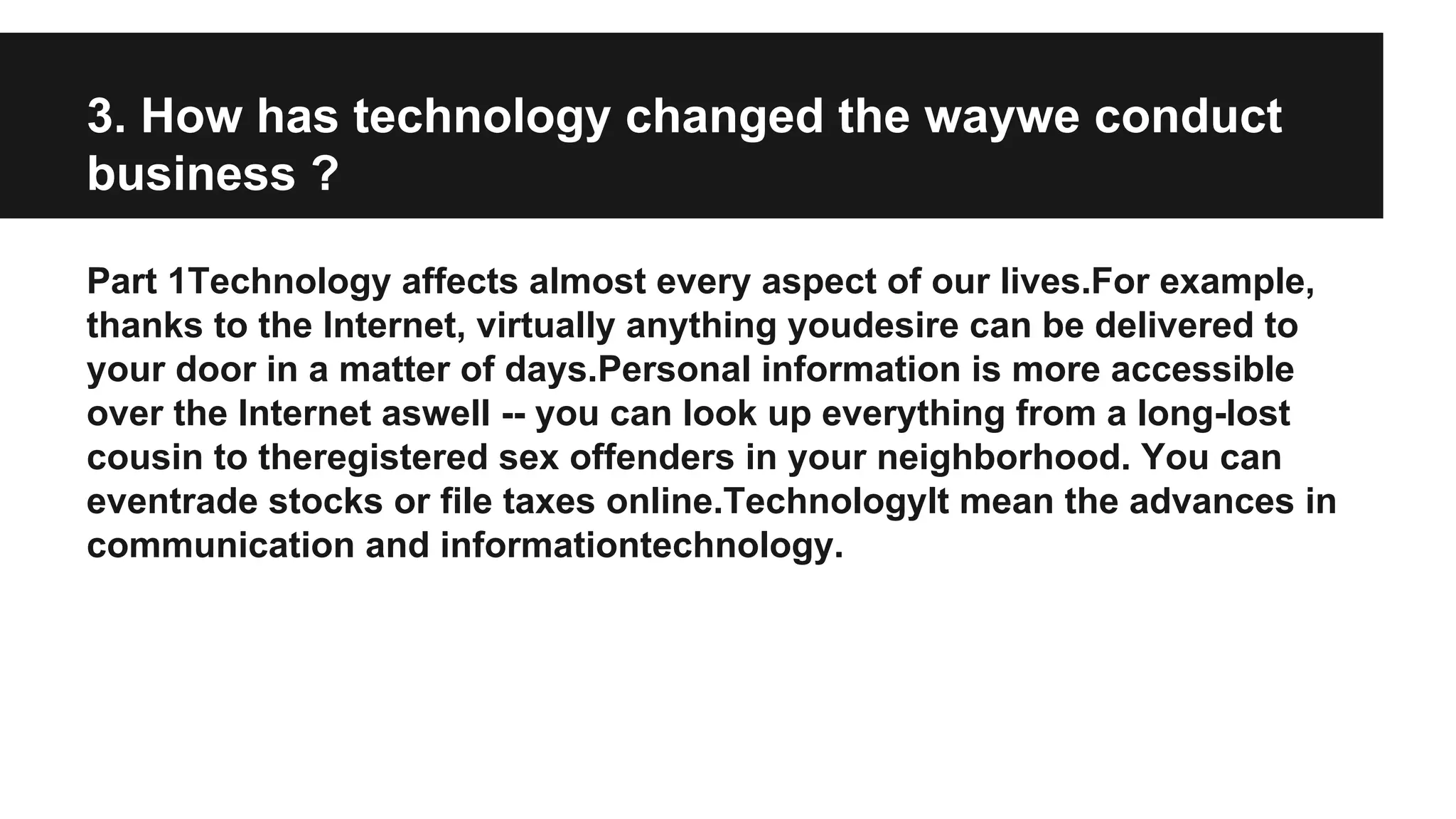 3. How has technology changed the waywe conduct business ?

Part 1Technology affects almost every aspect of our lives.For example, thanks to the Internet, virtually anything youdesire can be delivered to your door in a matter of days.Personal information is more accessible over the Internet aswell -- you can look up everything from a long-lost cousin to theregistered sex offenders in your neighborhood. You can eventrade stocks or file taxes online.TechnologyIt mean the advances in communication and informationtechnology.